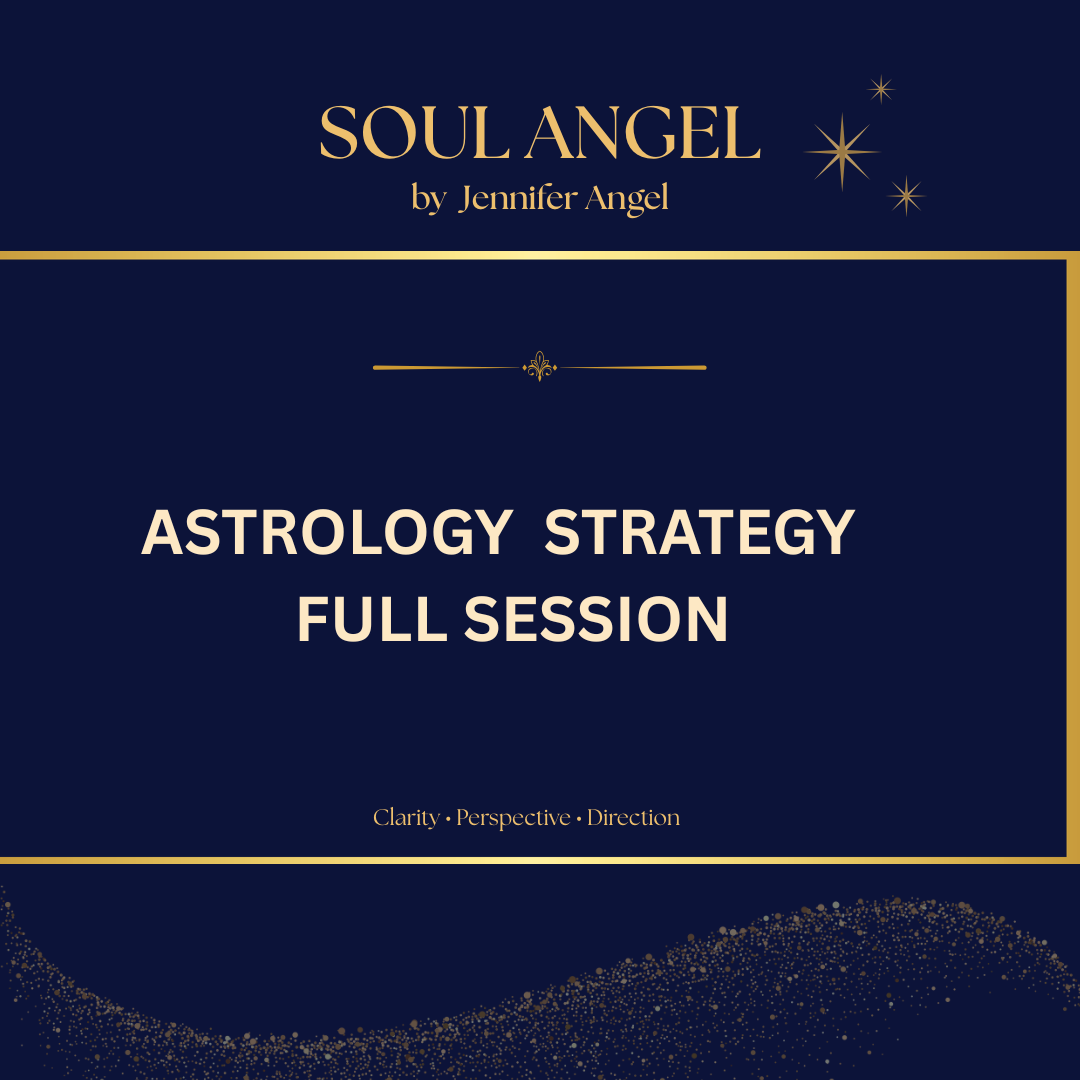 SOUL ANGEL
by Jennifer Angel

ASTROLOGY STRATEGY
FULL SESSION

Clarity • Perspective • Direction